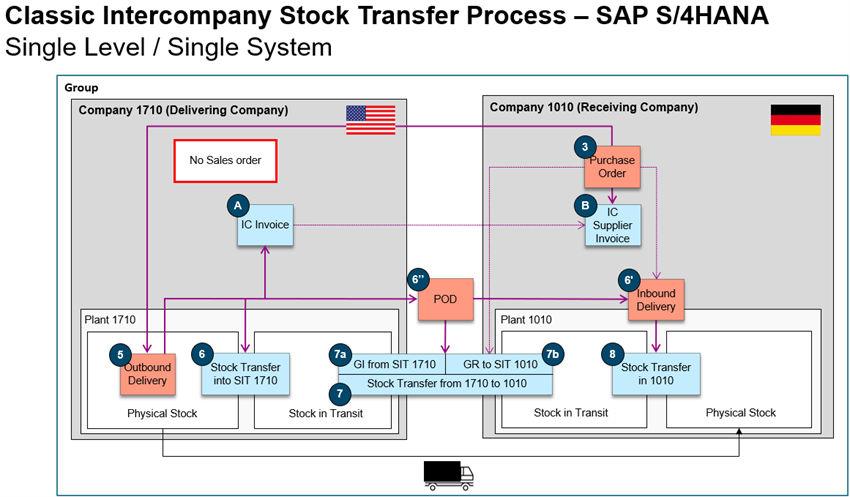 Classic Intercompany Stock Transfer Process – SAP S/4HANA
Single Level / Single System

Group

Company 1710 (Delivering Company)

No Sales order

A
IC Invoice

Plant 1710

5
Outbound Delivery

6
Stock Transfer into SIT 1710

Physical Stock

Stock in Transit

6''
POD

7a
GI from SIT 1710

GR to SIT 1010
7b

7
Stock Transfer from 1710 to 1010

Company 1010 (Receiving Company)

3
Purchase Order

B
IC Supplier Invoice

6'
Inbound Delivery

Plant 1010

8
Stock Transfer in 1010

Stock in Transit

Physical Stock